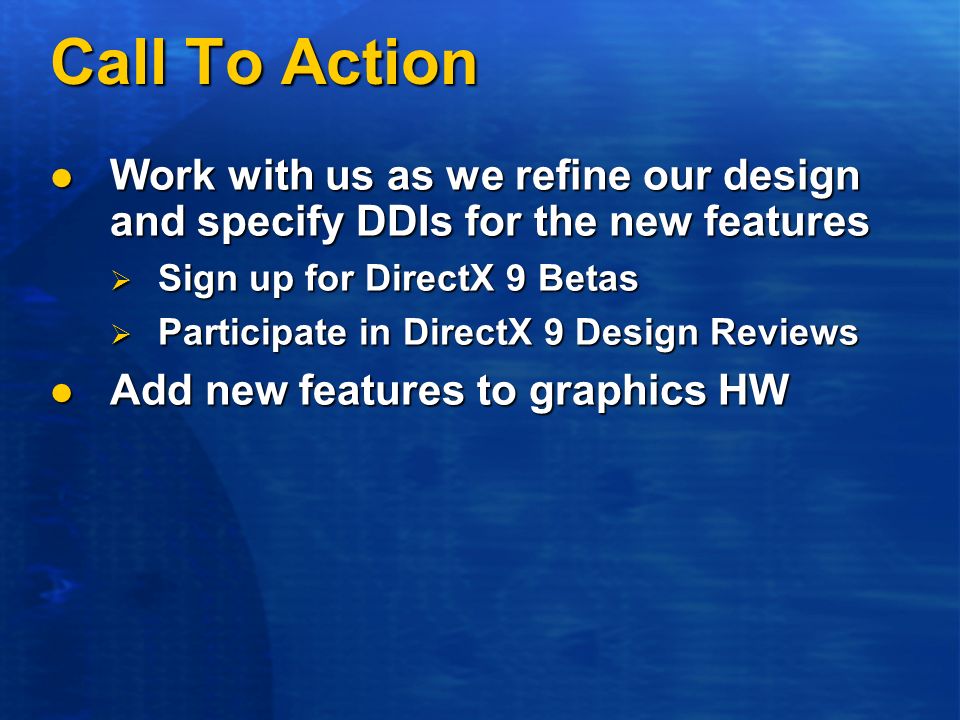 Call To Action

- Work with us as we refine our design and specify DDIs for the new features
  - Sign up for DirectX 9 Betas
  - Participate in DirectX 9 Design Reviews
- Add new features to graphics HW